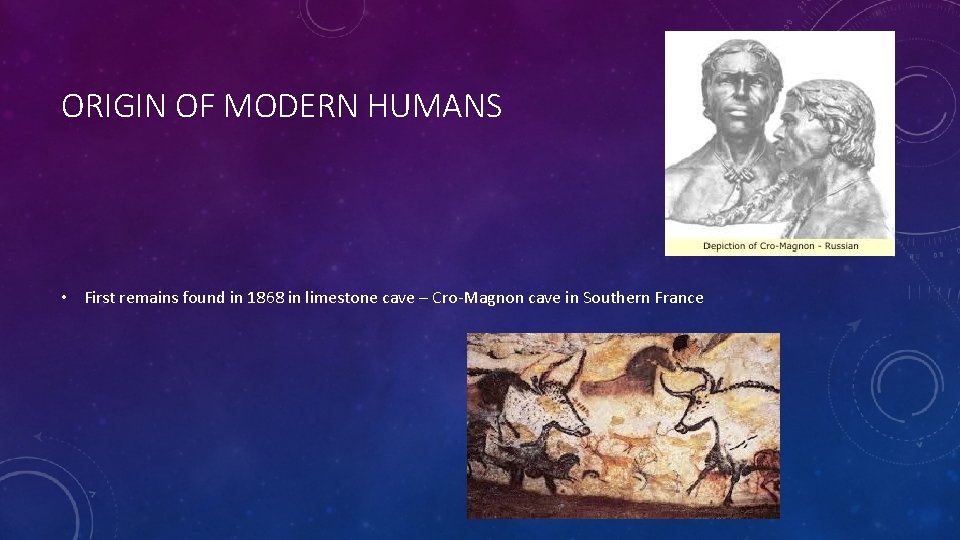 ORIGIN OF MODERN HUMANS

Depiction of Cro-Magnon - Russian

• First remains found in 1868 in limestone cave – Cro-Magnon cave in Southern France